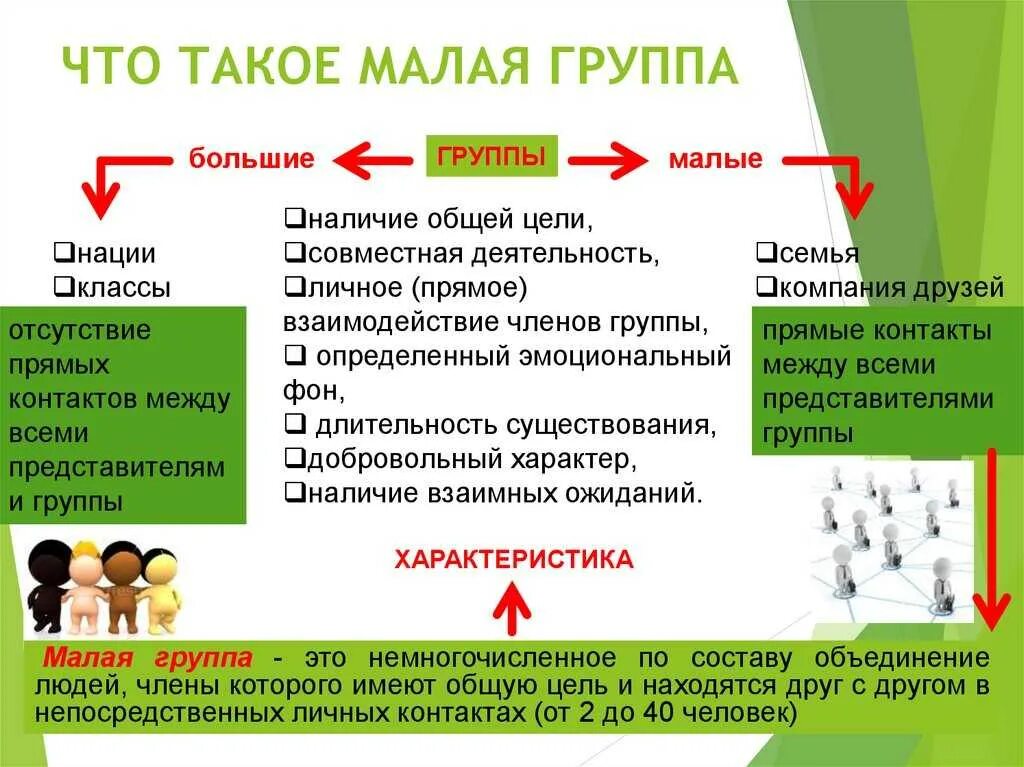 ЧТО ТАКОЕ МАЛАЯ ГРУППА

большие

ГРУППЫ

малые

❑нации
❑классы

отсутствие прямых контактов между всеми представителям и группы

❑наличие общей цели,
❑совместная деятельность,
❑личное (прямое) взаимодействие членов группы,
❑ определенный эмоциональный фон,
❑ длительность существования,
❑добровольный характер,
❑наличие взаимных ожиданий.

❑семья
❑компания друзей

прямые контакты между всеми представителями группы

ХАРАКТЕРИСТИКА

Малая группа - это немногочисленное по составу объединение людей, члены которого имеют общую цель и находятся друг с другом в непосредственных личных контактах (от 2 до 40 человек)